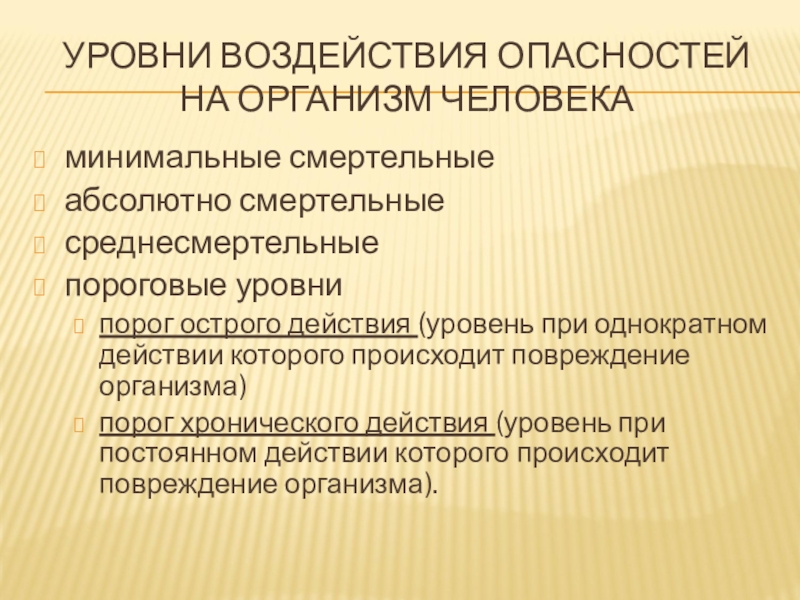 УРОВНИ ВОЗДЕЙСТВИЯ ОПАСНОСТЕЙ НА ОРГАНИЗМ ЧЕЛОВЕКА

минимальные смертельные
абсолютно смертельные
среднесмертельные
пороговые уровни
порог острого действия (уровень при однократном действии которого происходит повреждение организма)
порог хронического действия (уровень при постоянном действии которого происходит повреждение организма).